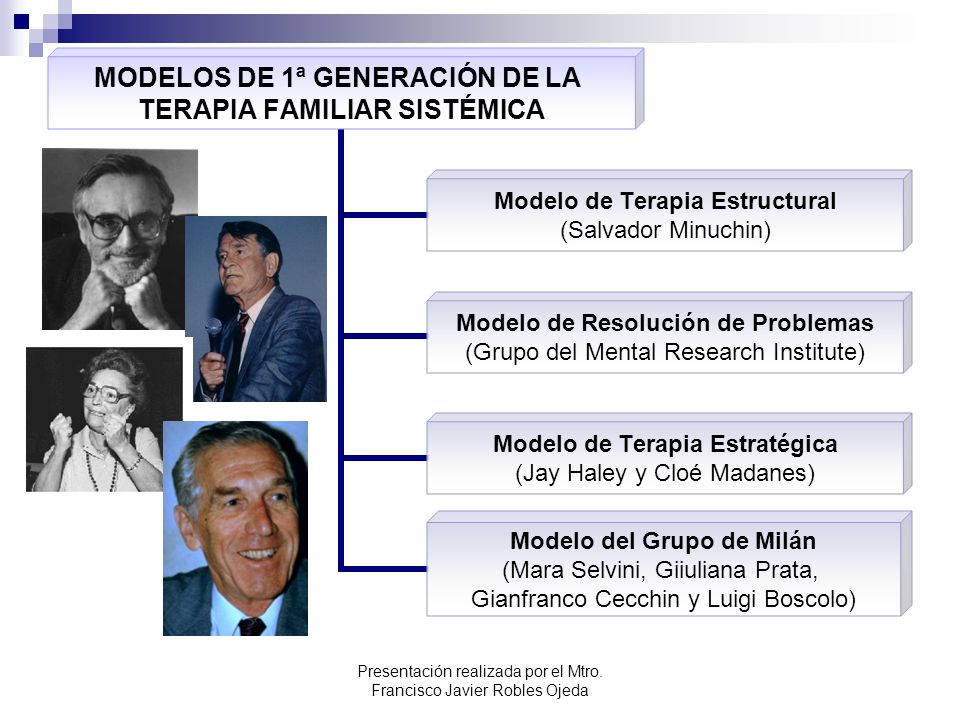 MODELOS DE 1ª GENERACIÓN DE LA TERAPIA FAMILIAR SISTÉMICA

Modelo de Terapia Estructural
(Salvador Minuchin)

Modelo de Resolución de Problemas
(Grupo del Mental Research Institute)

Modelo de Terapia Estratégica
(Jay Haley y Cloé Madanes)

Modelo del Grupo de Milán
(Mara Selvini, Giiuliana Prata, Gianfranco Cecchin y Luigi Boscolo)

Presentación realizada por el Mtro. Francisco Javier Robles Ojeda